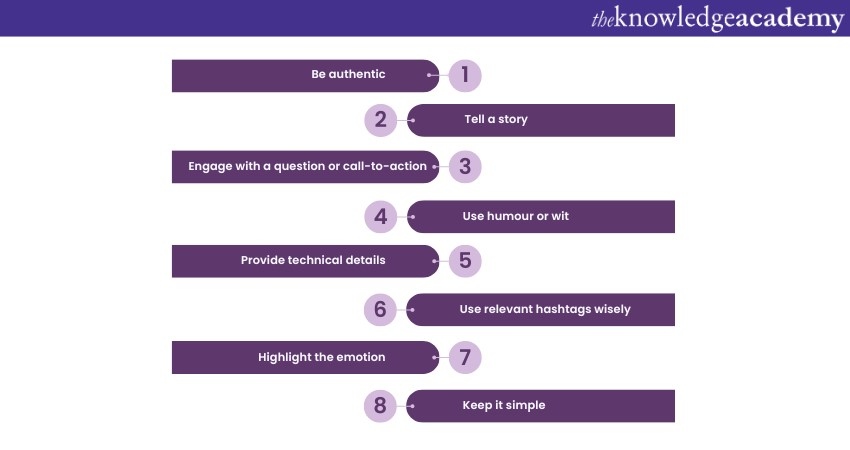 theknowledgeacademy

Be authentic 1

2 Tell a story

Engage with a question or call-to-action 3

4 Use humour or wit

Provide technical details 5

6 Use relevant hashtags wisely

Highlight the emotion 7

8 Keep it simple